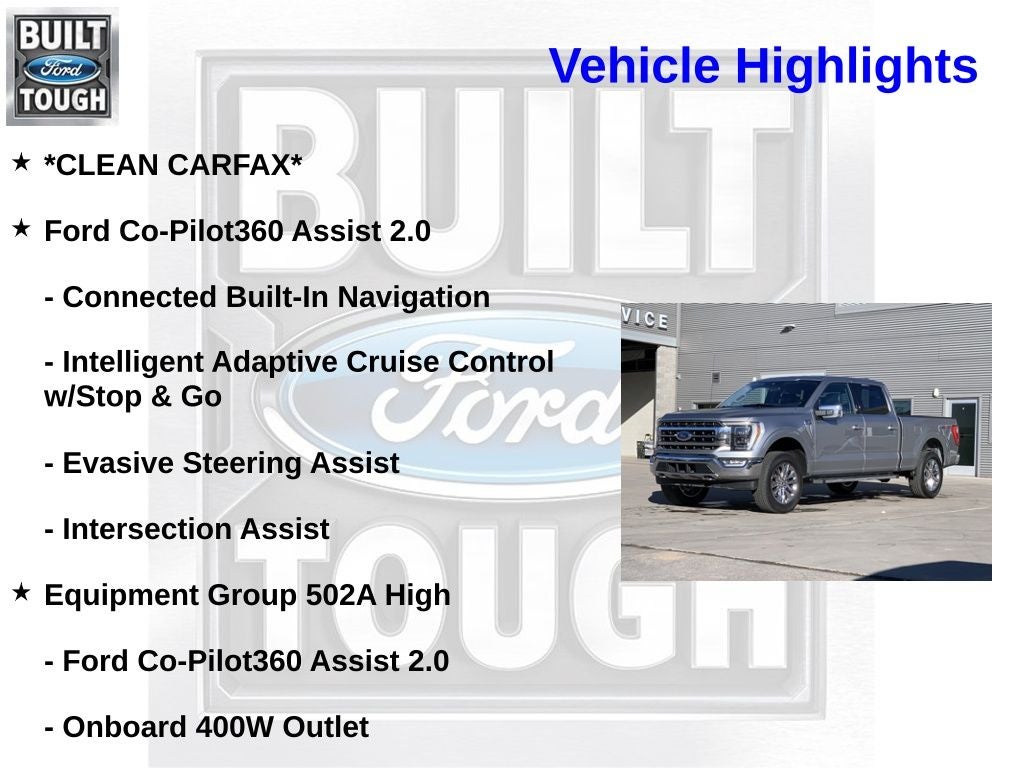 BUILT Ford TOUGH

Vehicle Highlights

★ *CLEAN CARFAX*

★ Ford Co-Pilot360 Assist 2.0

- Connected Built-In Navigation

- Intelligent Adaptive Cruise Control w/Stop & Go

- Evasive Steering Assist

- Intersection Assist

★ Equipment Group 502A High

- Ford Co-Pilot360 Assist 2.0

- Onboard 400W Outlet

BUILT Ford TOUGH

VICE